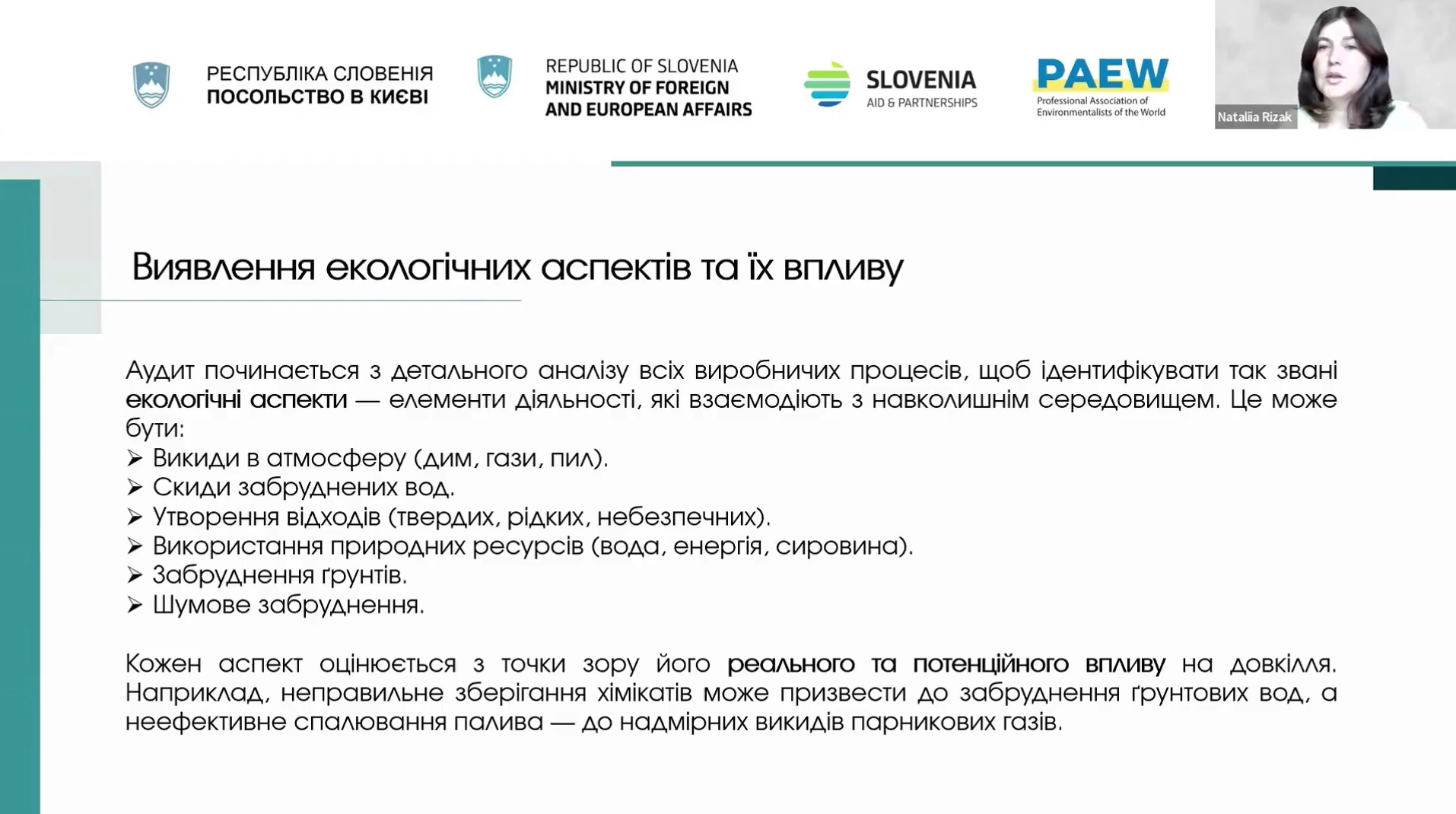 РЕСПУБЛІКА СЛОВЕНІЯ
ПОСОЛЬСТВО В КИЄВІ

REPUBLIC OF SLOVENIA
MINISTRY OF FOREIGN AND EUROPEAN AFFAIRS

SLOVENIA
AID & PARTNERSHIPS

PAEW
Professional Association of Environmentalists of the World

Nataliia Rizak

Виявлення екологічних аспектів та їх впливу

Аудит починається з детального аналізу всіх виробничих процесів, щоб ідентифікувати так звані екологічні аспекти — елементи діяльності, які взаємодіють з навколишнім середовищем. Це може бути:
➢ Викиди в атмосферу (дим, гази, пил).
➢ Скиди забруднених вод.
➢ Утворення відходів (твердих, рідких, небезпечних).
➢ Використання природних ресурсів (вода, енергія, сировина).
➢ Забруднення ґрунтів.
➢ Шумове забруднення.

Кожен аспект оцінюється з точки зору його реального та потенційного впливу на довкілля. Наприклад, неправильне зберігання хімікатів може призвести до забруднення ґрунтових вод, а неефективне спалювання палива — до надмірних викидів парникових газів.